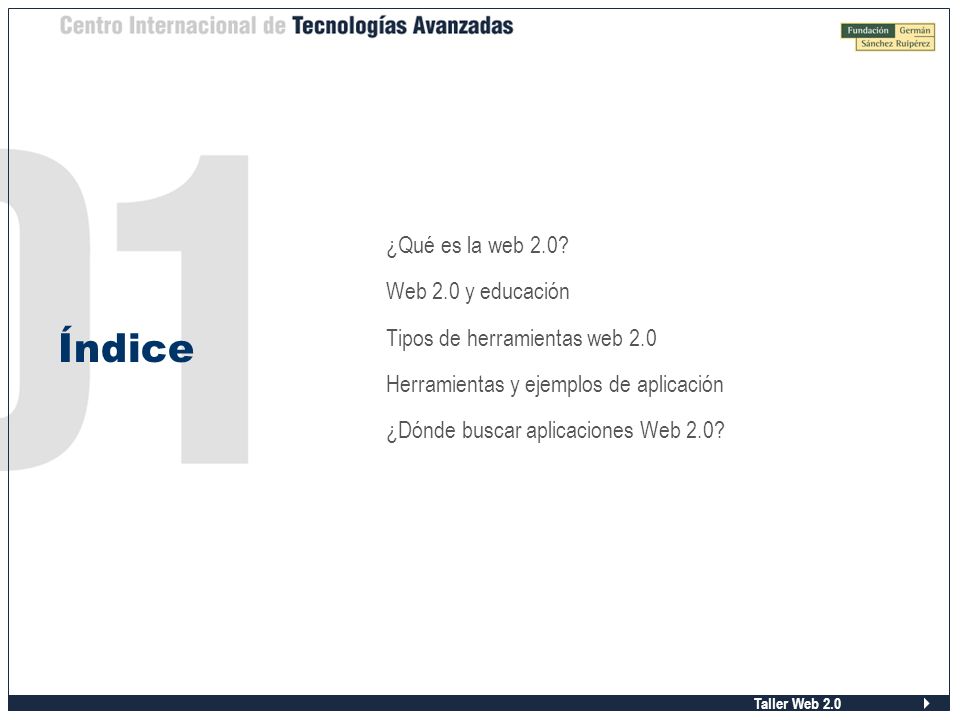 Centro Internacional de Tecnologías Avanzadas

Fundación Germán Sánchez Ruipérez

01

Índice

¿Qué es la web 2.0?

Web 2.0 y educación

Tipos de herramientas web 2.0

Herramientas y ejemplos de aplicación

¿Dónde buscar aplicaciones Web 2.0?

Taller Web 2.0